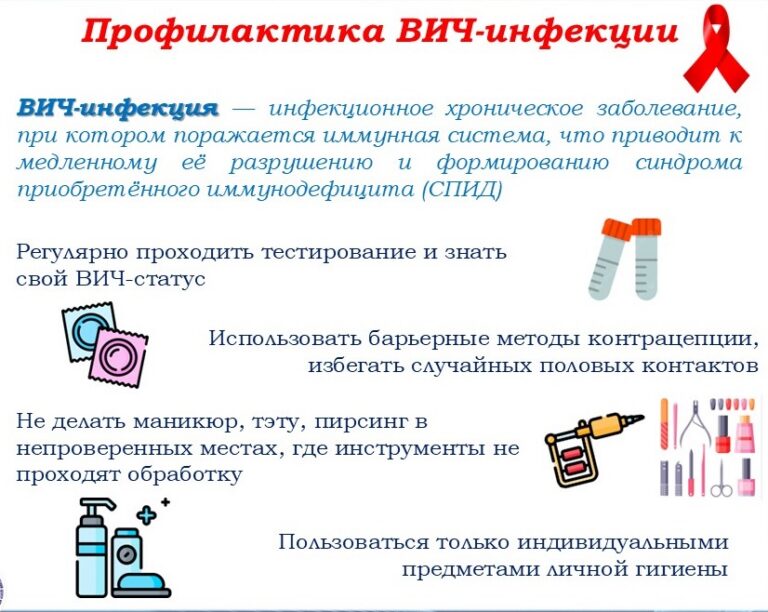 Профилактика ВИЧ-инфекции

ВИЧ-инфекция — инфекционное хроническое заболевание, при котором поражается иммунная система, что приводит к медленному её разрушению и формированию синдрома приобретённого иммунодефицита (СПИД)

Регулярно проходить тестирование и знать свой ВИЧ-статус

Использовать барьерные методы контрацепции, избегать случайных половых контактов

Не делать маникюр, тэту, пирсинг в непроверенных местах, где инструменты не проходят обработку

Пользоваться только индивидуальными предметами личной гигиены